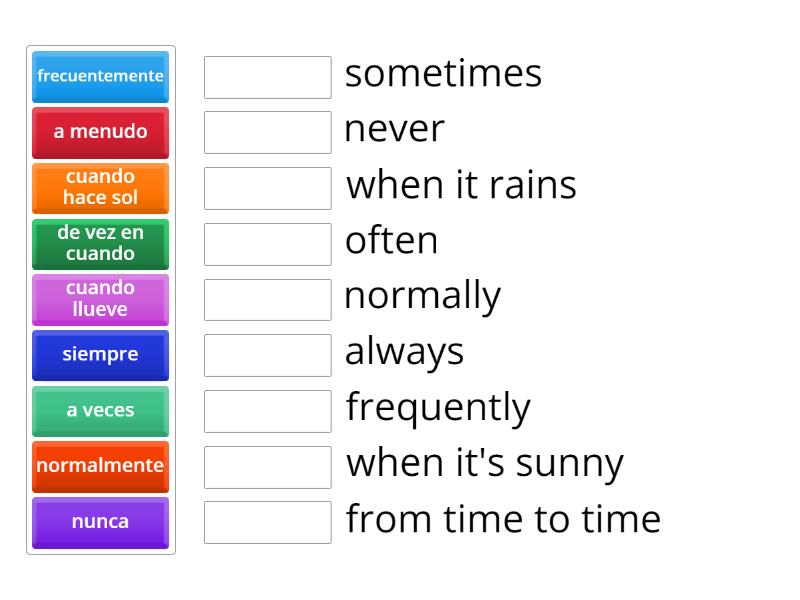 frecuentemente
a menudo
cuando hace sol
de vez en cuando
cuando llueve
siempre
a veces
normalmente
nunca

sometimes
never
when it rains
often
normally
always
frequently
when it's sunny
from time to time